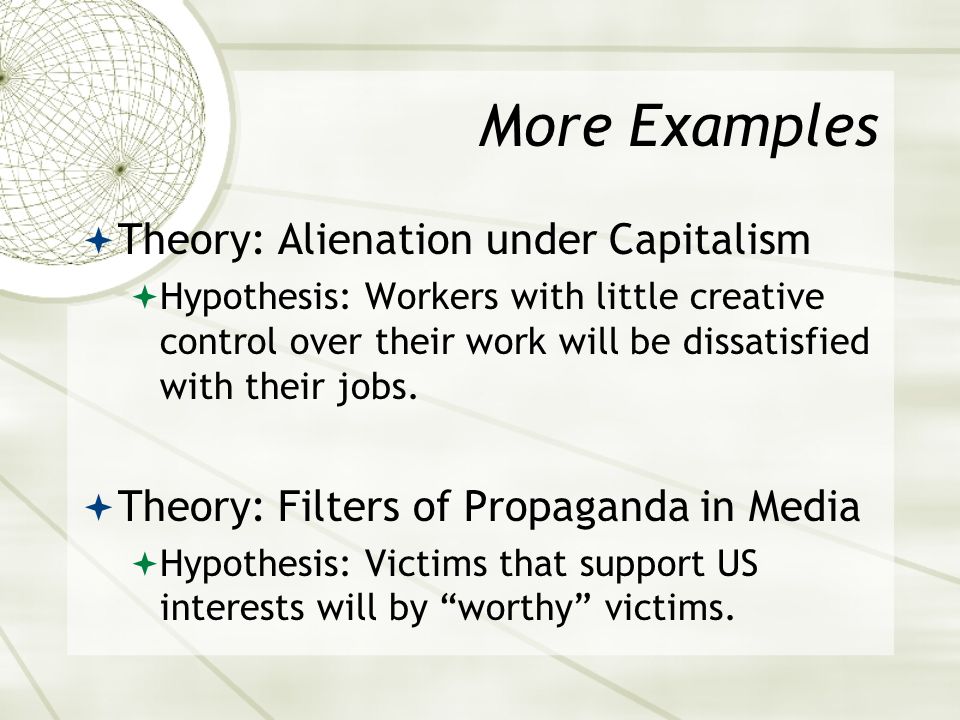 More Examples

Theory: Alienation under Capitalism

Hypothesis: Workers with little creative control over their work will be dissatisfied with their jobs.

Theory: Filters of Propaganda in Media

Hypothesis: Victims that support US interests will by “worthy” victims.